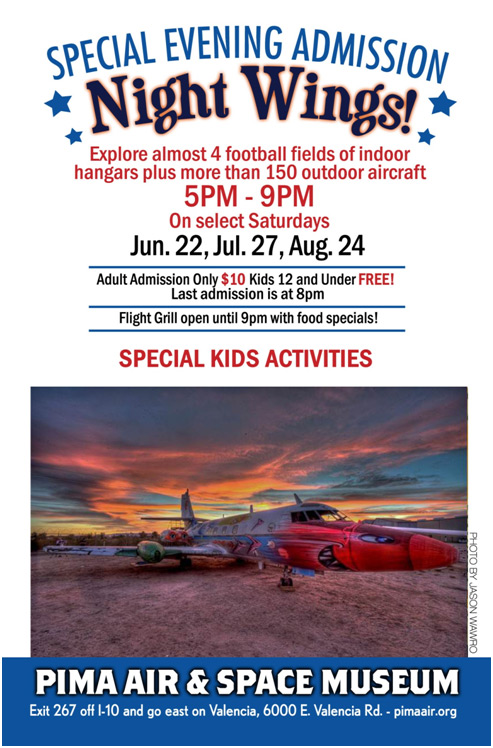 SPECIAL EVENING ADMISSION

Night Wings!

Explore almost 4 football fields of indoor hangars plus more than 150 outdoor aircraft

5PM - 9PM

On select Saturdays

Jun. 22, Jul. 27, Aug. 24

Adult Admission Only $10 Kids 12 and Under FREE!
Last admission is at 8pm

Flight Grill open until 9pm with food specials!

SPECIAL KIDS ACTIVITIES

PHOTO BY JASON WAWRO

PIMA AIR & SPACE MUSEUM

Exit 267 off I-10 and go east on Valencia, 6000 E. Valencia Rd. - pimaair.org